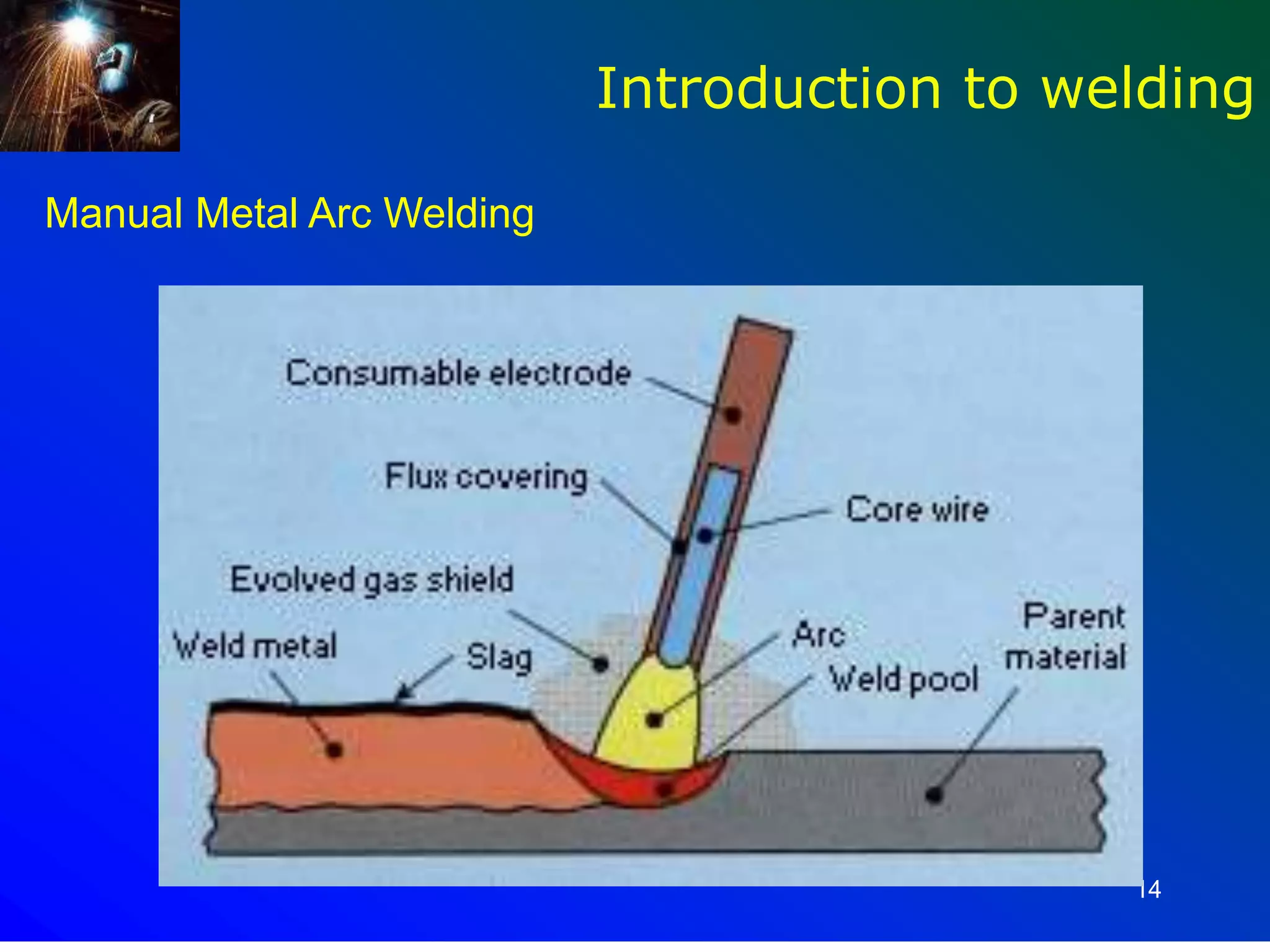 Introduction to welding

Manual Metal Arc Welding

Consumable electrode

Flux covering

Core wire

Evolved gas shield

Weld metal

Slag

Arc

Weld pool

Parent material

14